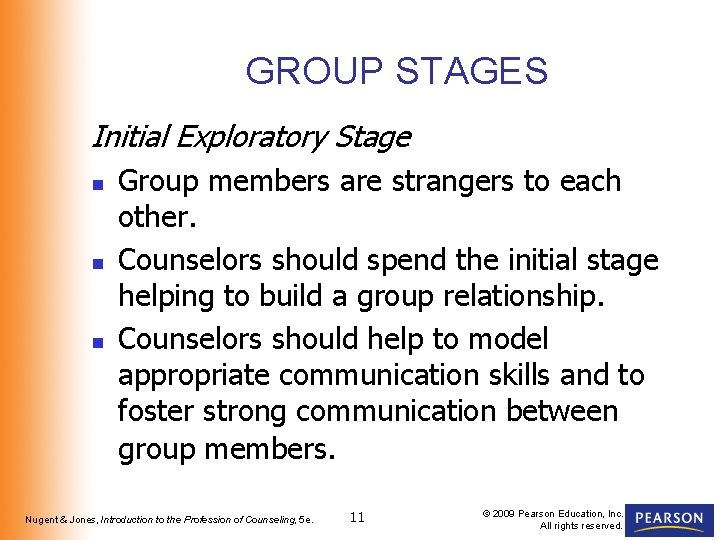 GROUP STAGES

Initial Exploratory Stage

- Group members are strangers to each other.
- Counselors should spend the initial stage helping to build a group relationship.
- Counselors should help to model appropriate communication skills and to foster strong communication between group members.

Nugent & Jones, Introduction to the Profession of Counseling, 5e.

11

© 2009 Pearson Education, Inc. All rights reserved.

PEARSON